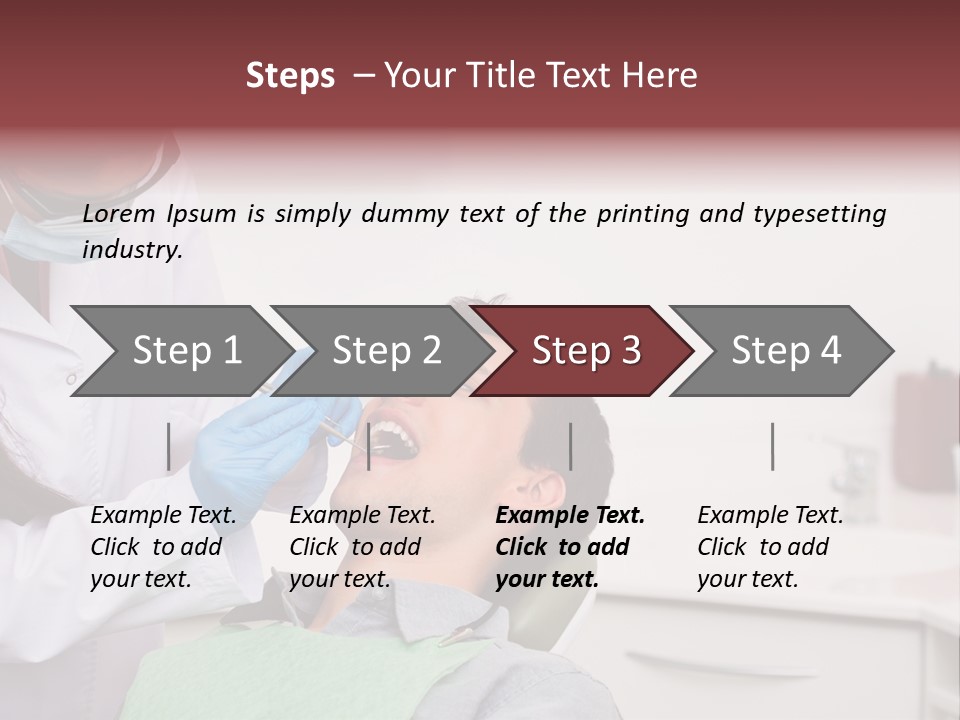 Steps – Your Title Text Here

Lorem Ipsum is simply dummy text of the printing and typesetting industry.

Step 1

Step 2

Step 3

Step 4

Example Text. Click to add your text.

Example Text. Click to add your text.

Example Text. Click to add your text.

Example Text. Click to add your text.